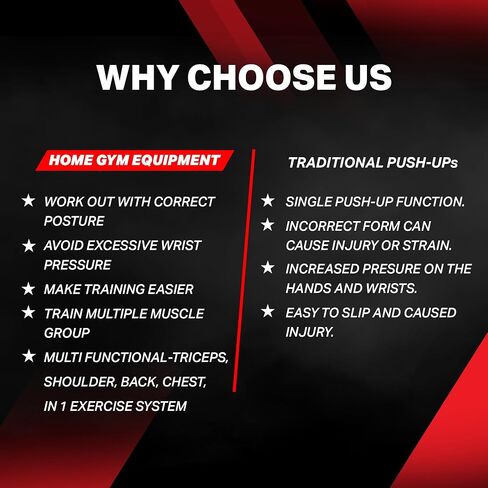 WHY CHOOSE US

HOME GYM EQUIPMENT

★ WORK OUT WITH CORRECT POSTURE
★ AVOID EXCESSIVE WRIST PRESSURE
★ MAKE TRAINING EASIER
★ TRAIN MULTIPLE MUSCLE GROUP
★ MULTI FUNCTIONAL-TRICEPS, SHOULDER, BACK, CHEST, IN 1 EXERCISE SYSTEM

TRADITIONAL PUSH-UPs

★ SINGLE PUSH-UP FUNCTION.
★ INCORRECT FORM CAN CAUSE INJURY OR STRAIN.
★ INCREASED PRESURE ON THE HANDS AND WRISTS.
★ EASY TO SLIP AND CAUSED INJURY.